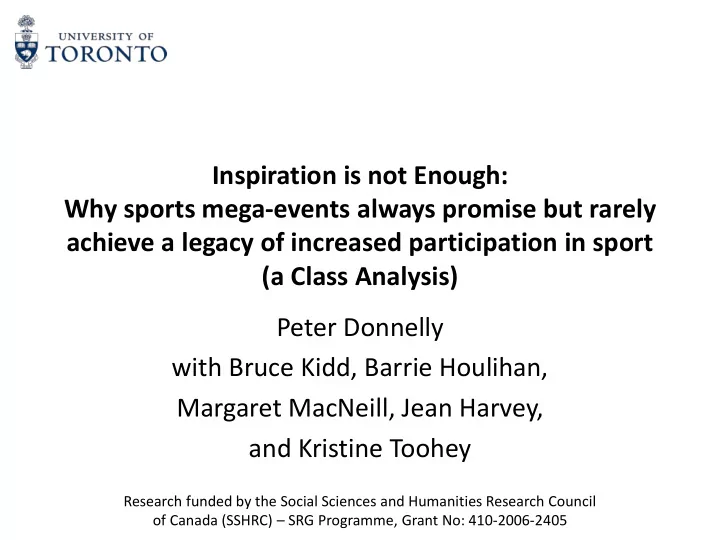 UNIVERSITY OF
TORONTO

Inspiration is not Enough:
Why sports mega-events always promise but rarely achieve a legacy of increased participation in sport
(a Class Analysis)

Peter Donnelly
with Bruce Kidd, Barrie Houlihan,
Margaret MacNeill, Jean Harvey,
and Kristine Toohey

Research funded by the Social Sciences and Humanities Research Council of Canada (SSHRC) – SRG Programme, Grant No: 410-2006-2405